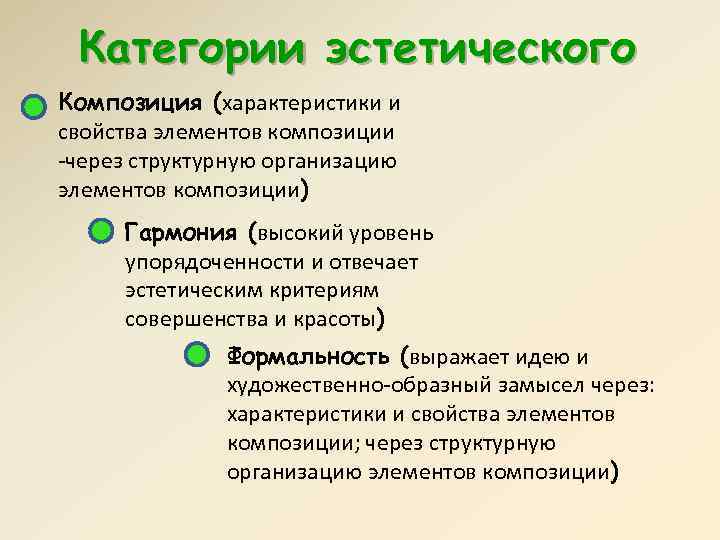 Категории эстетического

Композиция (характеристики и свойства элементов композиции -через структурную организацию элементов композиции)

Гармония (высокий уровень упорядоченности и отвечает эстетическим критериям совершенства и красоты)

Формальность (выражает идею и художественно-образный замысел через: характеристики и свойства элементов композиции; через структурную организацию элементов композиции)